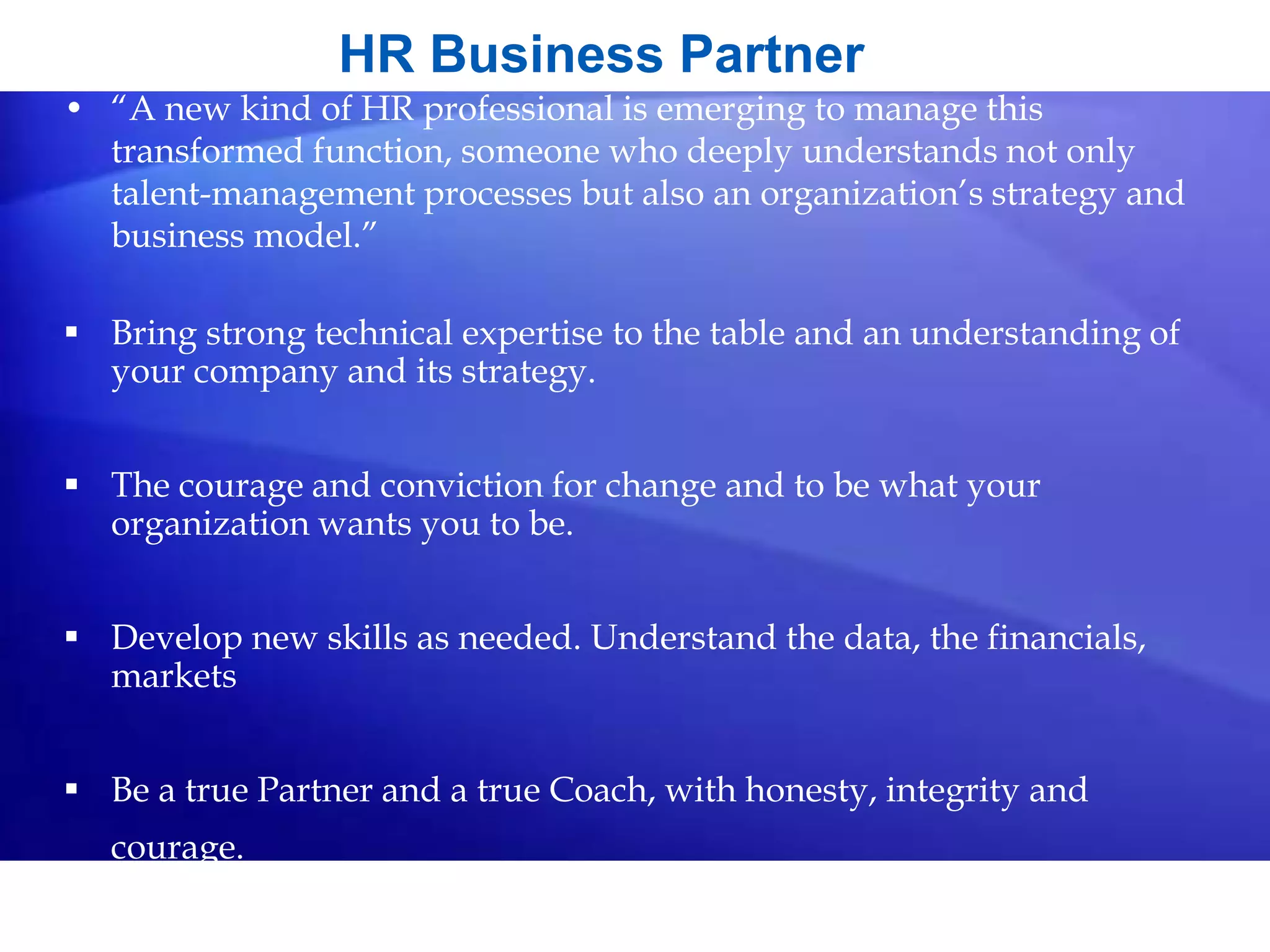 HR Business Partner

• “A new kind of HR professional is emerging to manage this transformed function, someone who deeply understands not only talent-management processes but also an organization’s strategy and business model.”

▪ Bring strong technical expertise to the table and an understanding of your company and its strategy.

▪ The courage and conviction for change and to be what your organization wants you to be.

▪ Develop new skills as needed. Understand the data, the financials, markets

▪ Be a true Partner and a true Coach, with honesty, integrity and courage.